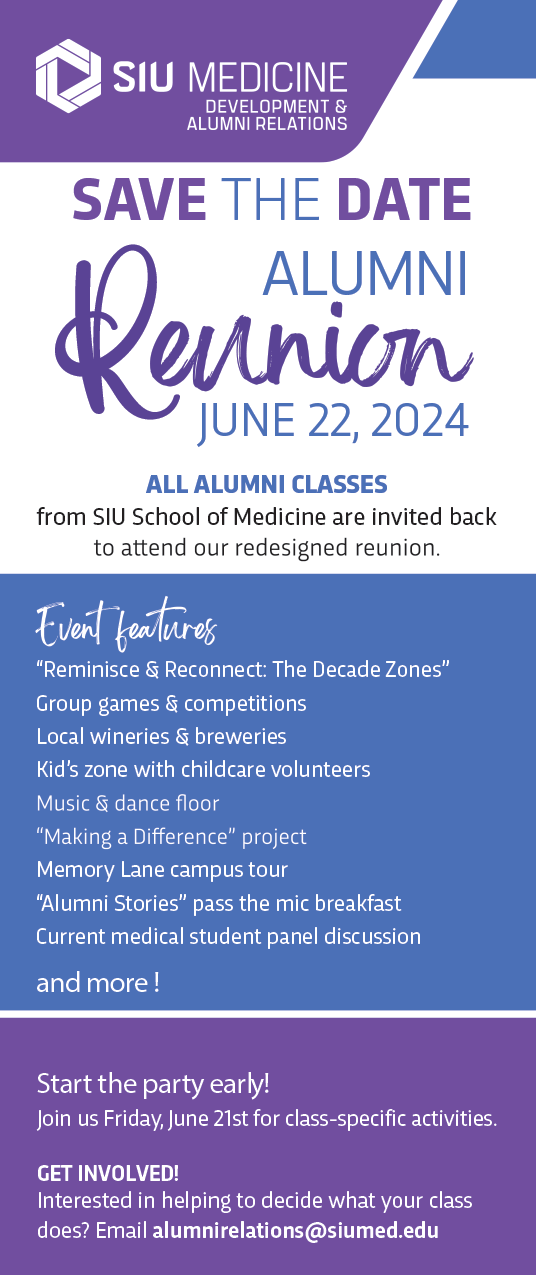 SIU MEDICINE
DEVELOPMENT & ALUMNI RELATIONS

SAVE THE DATE
ALUMNI
Reunion
JUNE 22, 2024

ALL ALUMNI CLASSES
from SIU School of Medicine are invited back to attend our redesigned reunion.

Event features
“Reminisce & Reconnect: The Decade Zones”
Group games & competitions
Local wineries & breweries
Kid’s zone with childcare volunteers
Music & dance floor
“Making a Difference” project
Memory Lane campus tour
“Alumni Stories” pass the mic breakfast
Current medical student panel discussion
and more !

Start the party early!
Join us Friday, June 21st for class-specific activities.

GET INVOLVED!
Interested in helping to decide what your class does? Email alumnirelations@siumed.edu